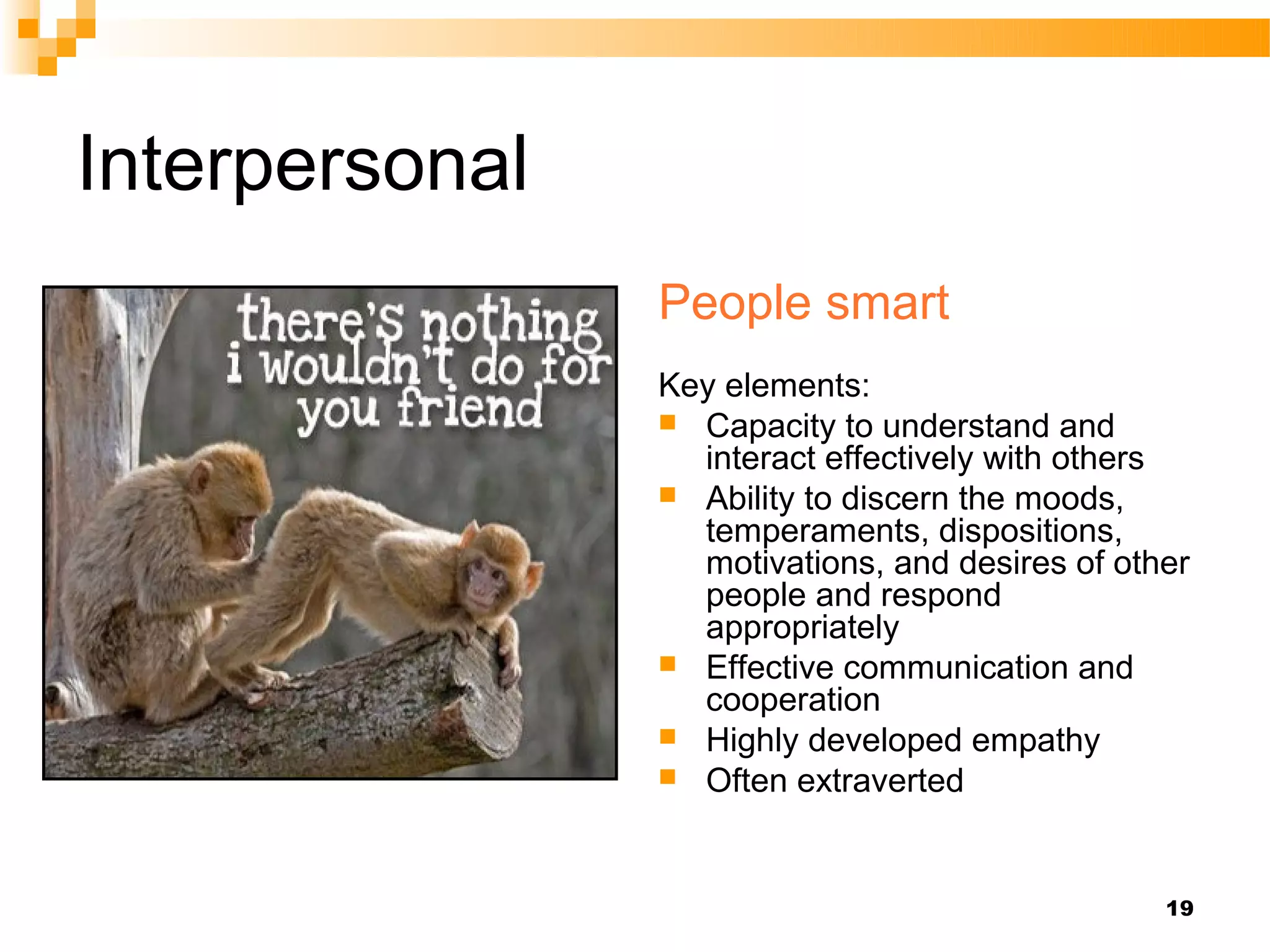 Interpersonal

there's nothing i wouldn't do for you friend

People smart

Key elements:

- Capacity to understand and interact effectively with others
- Ability to discern the moods, temperaments, dispositions, motivations, and desires of other people and respond appropriately
- Effective communication and cooperation
- Highly developed empathy
- Often extraverted

19